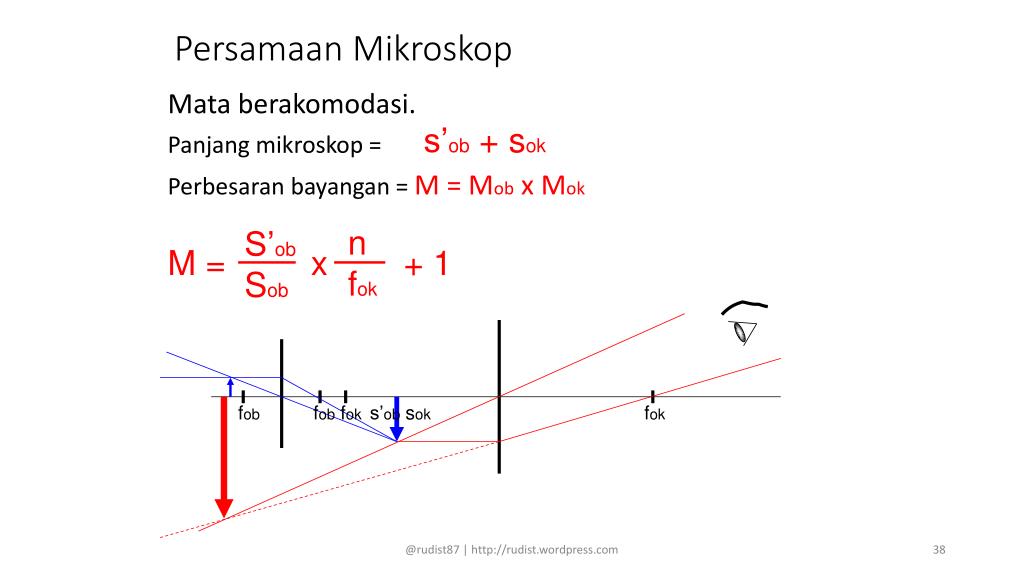 Persamaan Mikroskop

Mata berakomodasi.

Panjang mikroskop = $s'_{ob} + s_{ok}$

Perbesaran bayangan = $M = M_{ob} \times M_{ok}$

$M = \frac{S'_{ob}}{S_{ob}} \times \frac{n}{f_{ok}} + 1$

$f_{ob}$ $f_{ob}$ $f_{ok}$ $s'_{ob}$ $s_{ok}$ $f_{ok}$

@rudist87 | http://rudist.wordpress.com

38